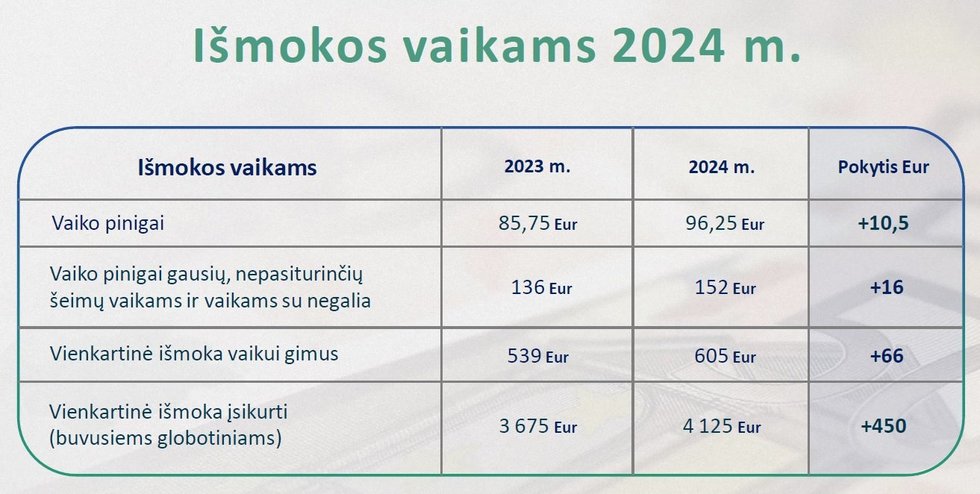 Išmokos vaikams 2024 m.

| Išmokos vaikams | 2023 m. | 2024 m. | Pokytis Eur |
|---|---|---|---|
| Vaiko pinigai | 85,75 Eur | 96,25 Eur | +10,5 |
| Vaiko pinigai gausių, nepasiturinčių šeimų vaikams ir vaikams su negalia | 136 Eur | 152 Eur | +16 |
| Vienkartinė išmoka vaikui gimus | 539 Eur | 605 Eur | +66 |
| Vienkartinė išmoka įsikurti (buvusiems globotiniams) | 3 675 Eur | 4 125 Eur | +450 |